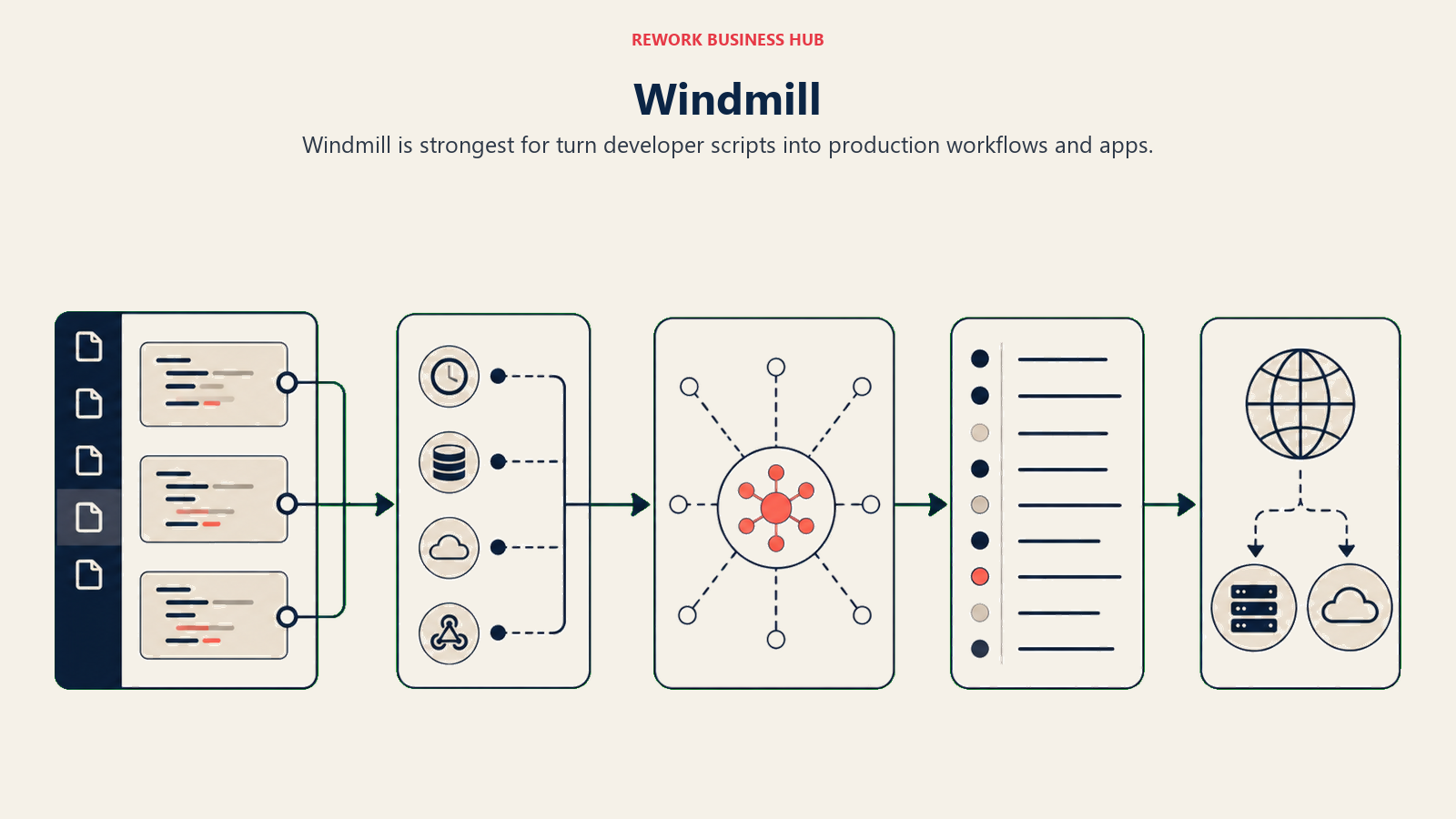 REWORK BUSINESS HUB

Windmill

Windmill is strongest for turn developer scripts into production workflows and apps.